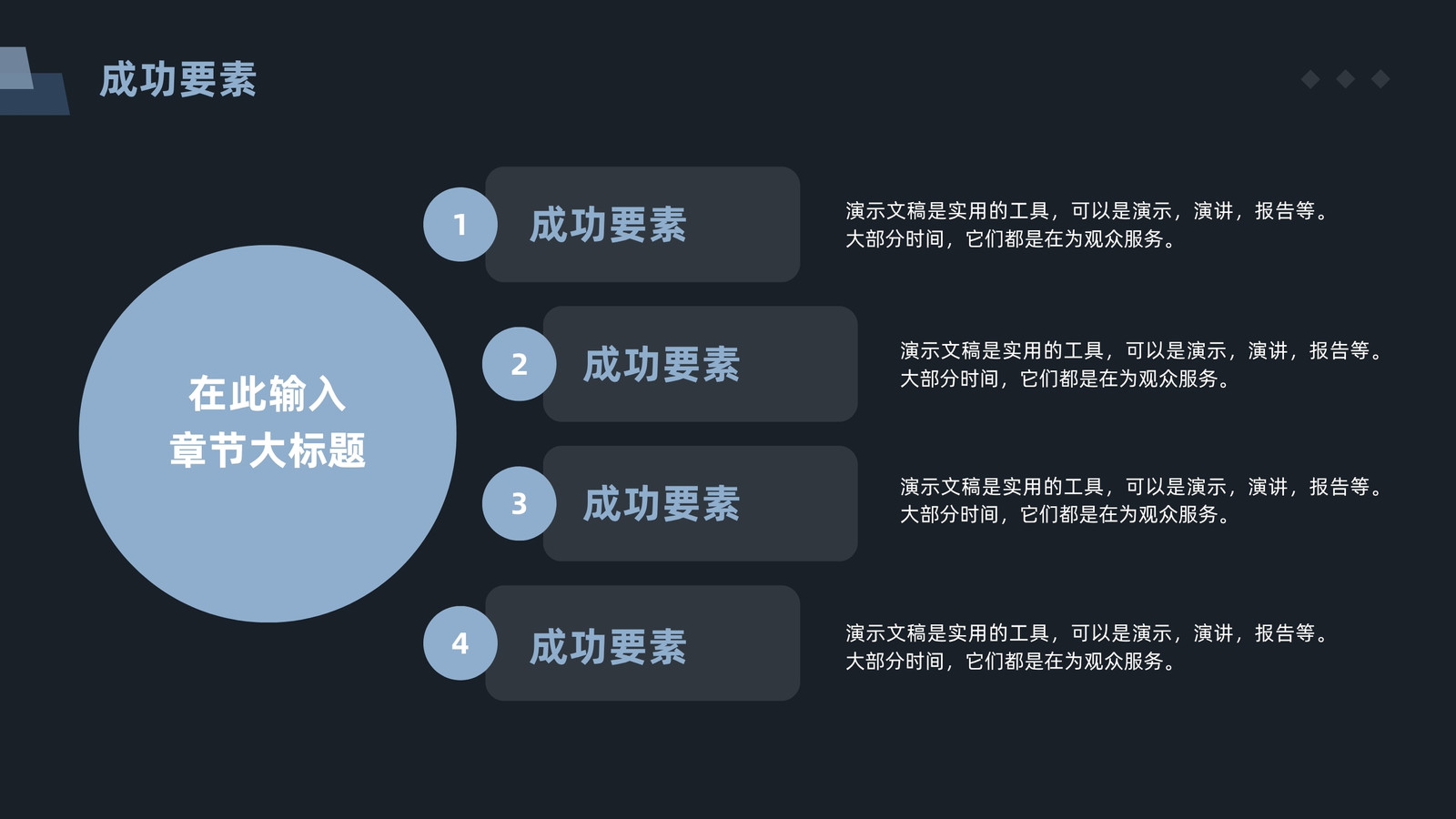 成功要素

在此输入
章节大标题

1
成功要素

演示文稿是实用的工具，可以是演示，演讲，报告等。
大部分时间，它们都是在为观众服务。

2
成功要素

演示文稿是实用的工具，可以是演示，演讲，报告等。
大部分时间，它们都是在为观众服务。

3
成功要素

演示文稿是实用的工具，可以是演示，演讲，报告等。
大部分时间，它们都是在为观众服务。

4
成功要素

演示文稿是实用的工具，可以是演示，演讲，报告等。
大部分时间，它们都是在为观众服务。